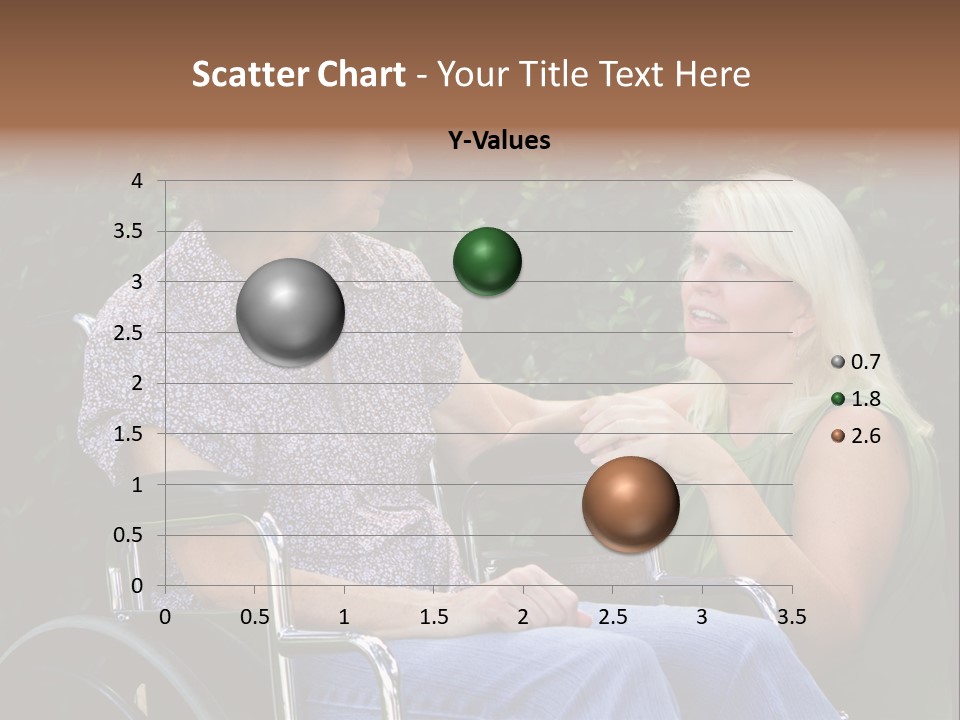 Scatter Chart - Your Title Text Here

Y-Values

4
3.5
3
2.5
2
1.5
1
0.5
0

0 0.5 1 1.5 2 2.5 3 3.5

0.7
1.8
2.6